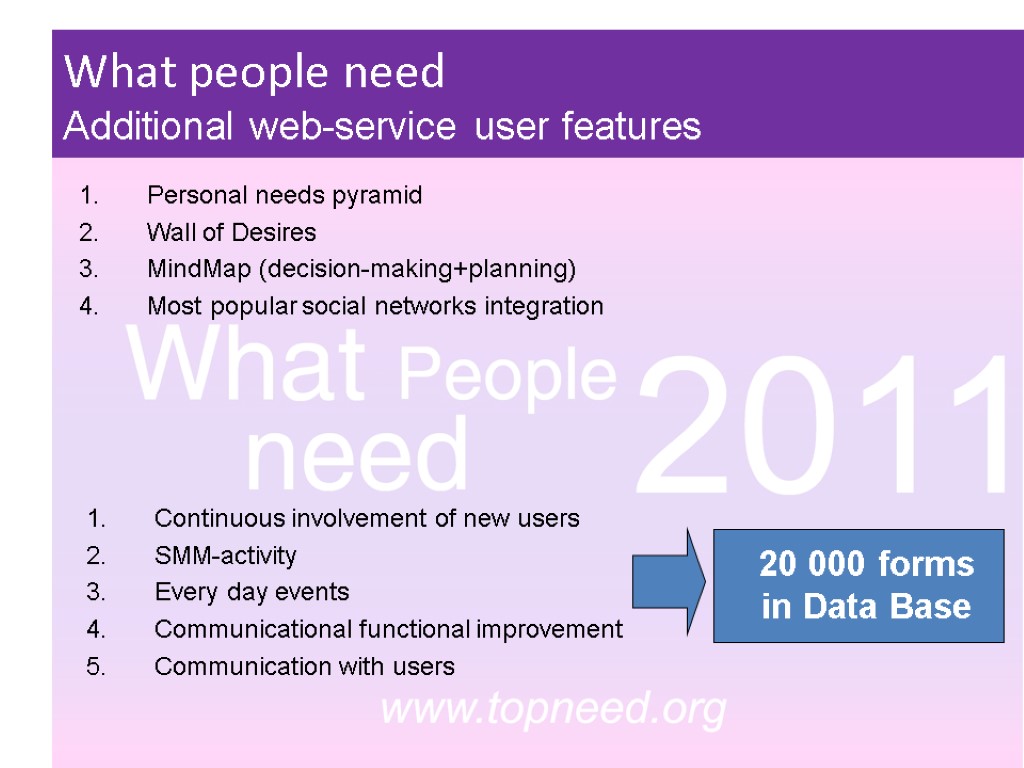 What people need
Additional web-service user features

1. Personal needs pyramid
2. Wall of Desires
3. MindMap (decision-making+planning)
4. Most popular social networks integration

What People need 2011

1. Continuous involvement of new users
2. SMM-activity
3. Every day events
4. Communicational functional improvement
5. Communication with users

20 000 forms in Data Base

www.topneed.org